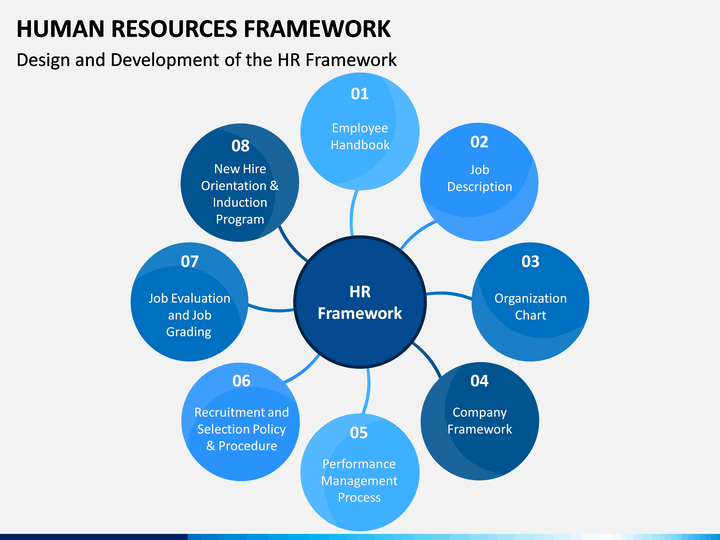 HUMAN RESOURCES FRAMEWORK

Design and Development of the HR Framework

HR Framework

01
Employee Handbook

02
Job Description

03
Organization Chart

04
Company Framework

05
Performance Management Process

06
Recruitment and Selection Policy & Procedure

07
Job Evaluation and Job Grading

08
New Hire Orientation & Induction Program